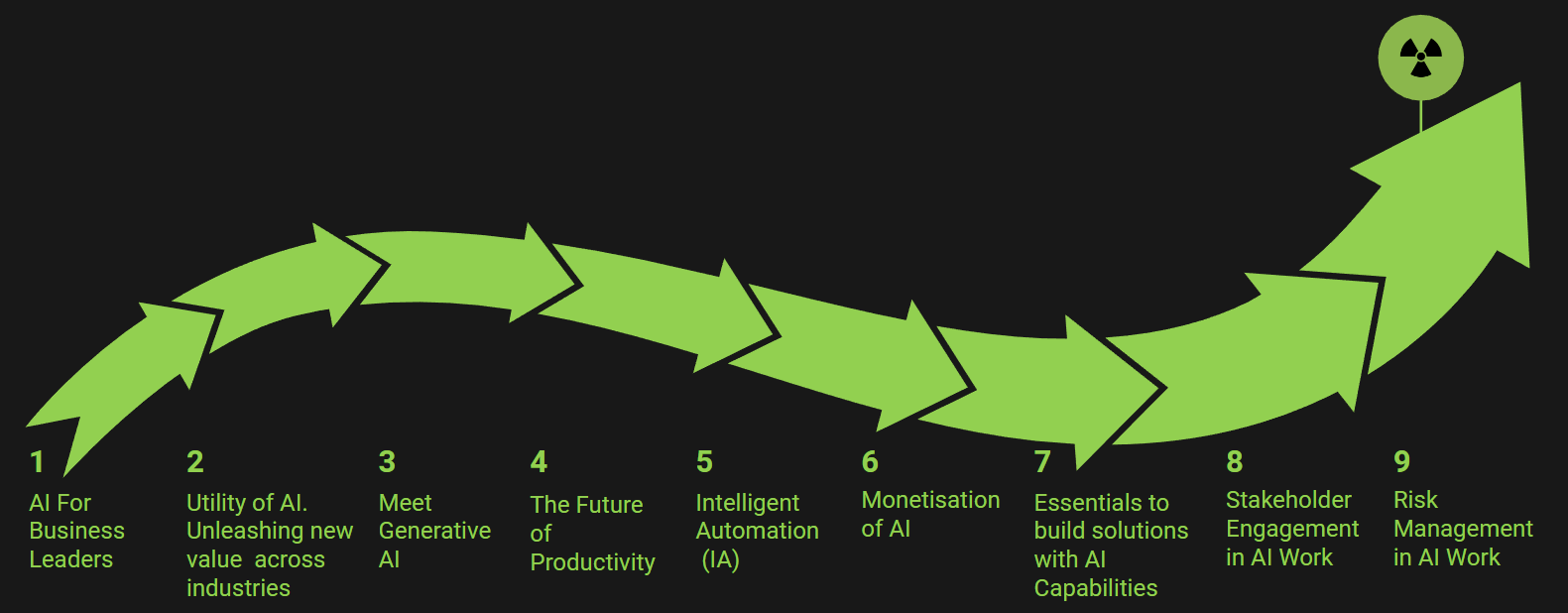 1
AI For Business Leaders

2
Utility of AI. Unleashing new value across industries

3
Meet Generative AI

4
The Future of Productivity

5
Intelligent Automation (IA)

6
Monetisation of AI

7
Essentials to build solutions with AI Capabilities

8
Stakeholder Engagement in AI Work

9
Risk Management in AI Work